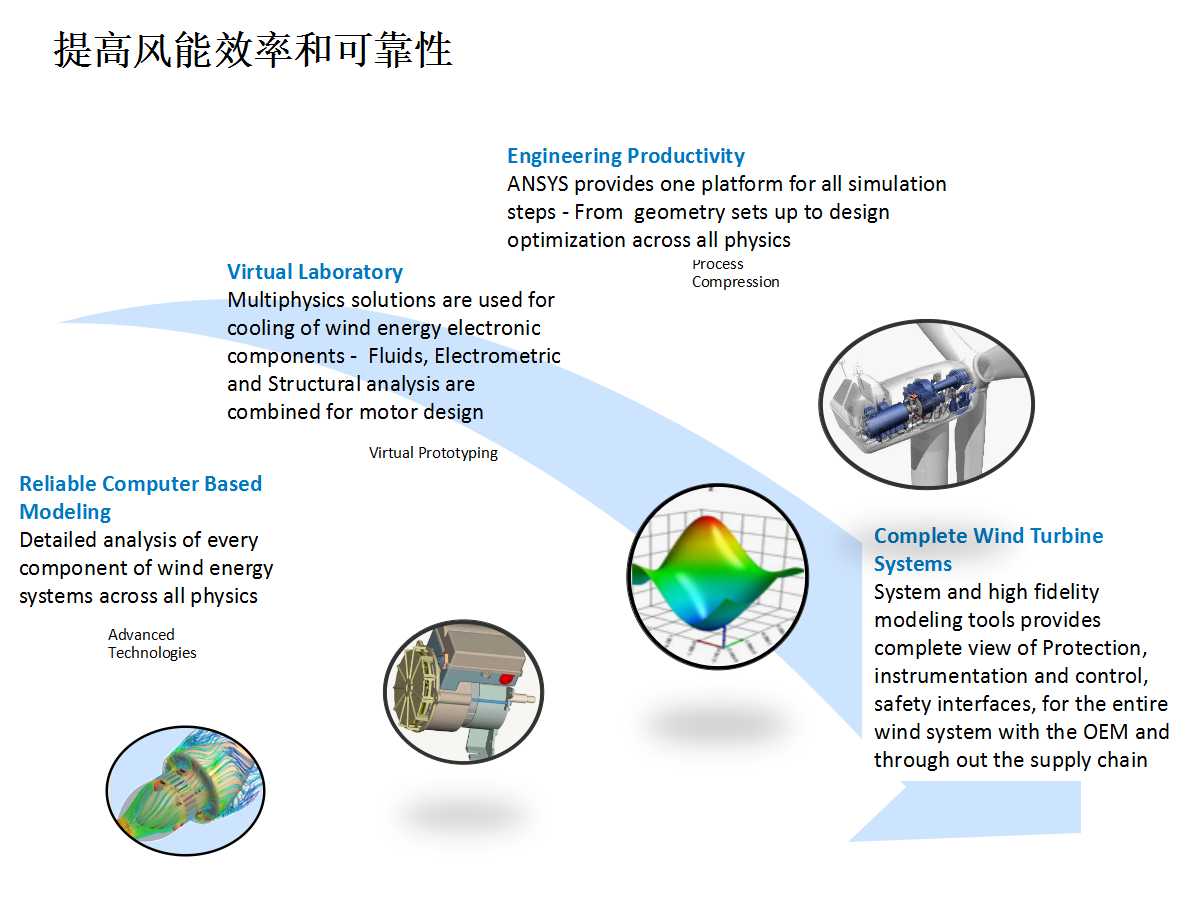 提高风能效率和可靠性

Engineering Productivity
ANSYS provides one platform for all simulation steps - From geometry sets up to design optimization across all physics

Process Compression

Virtual Laboratory
Multiphysics solutions are used for cooling of wind energy electronic components - Fluids, Electrometric and Structural analysis are combined for motor design

Virtual Prototyping

Reliable Computer Based Modeling
Detailed analysis of every component of wind energy systems across all physics

Advanced Technologies

Complete Wind Turbine Systems
System and high fidelity modeling tools provides complete view of Protection, instrumentation and control, safety interfaces, for the entire wind system with the OEM and through out the supply chain